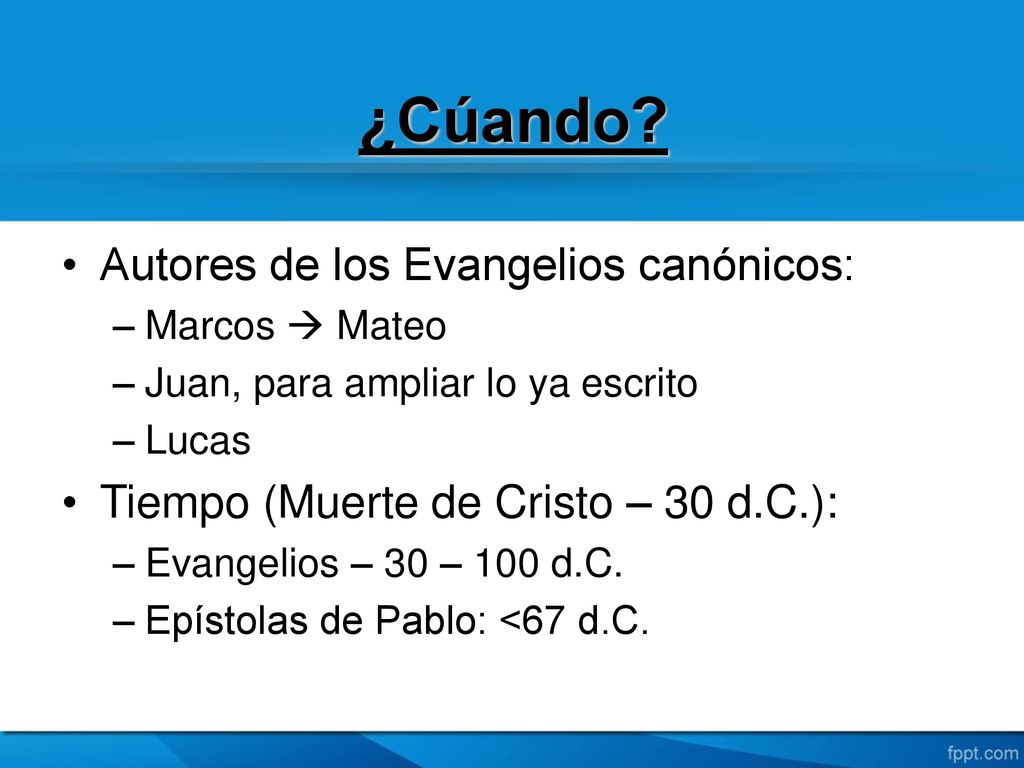 ¿Cúando?

• Autores de los Evangelios canónicos:
– Marcos → Mateo
– Juan, para ampliar lo ya escrito
– Lucas
• Tiempo (Muerte de Cristo – 30 d.C.):
– Evangelios – 30 – 100 d.C.
– Epístolas de Pablo: <67 d.C.

fppt.com